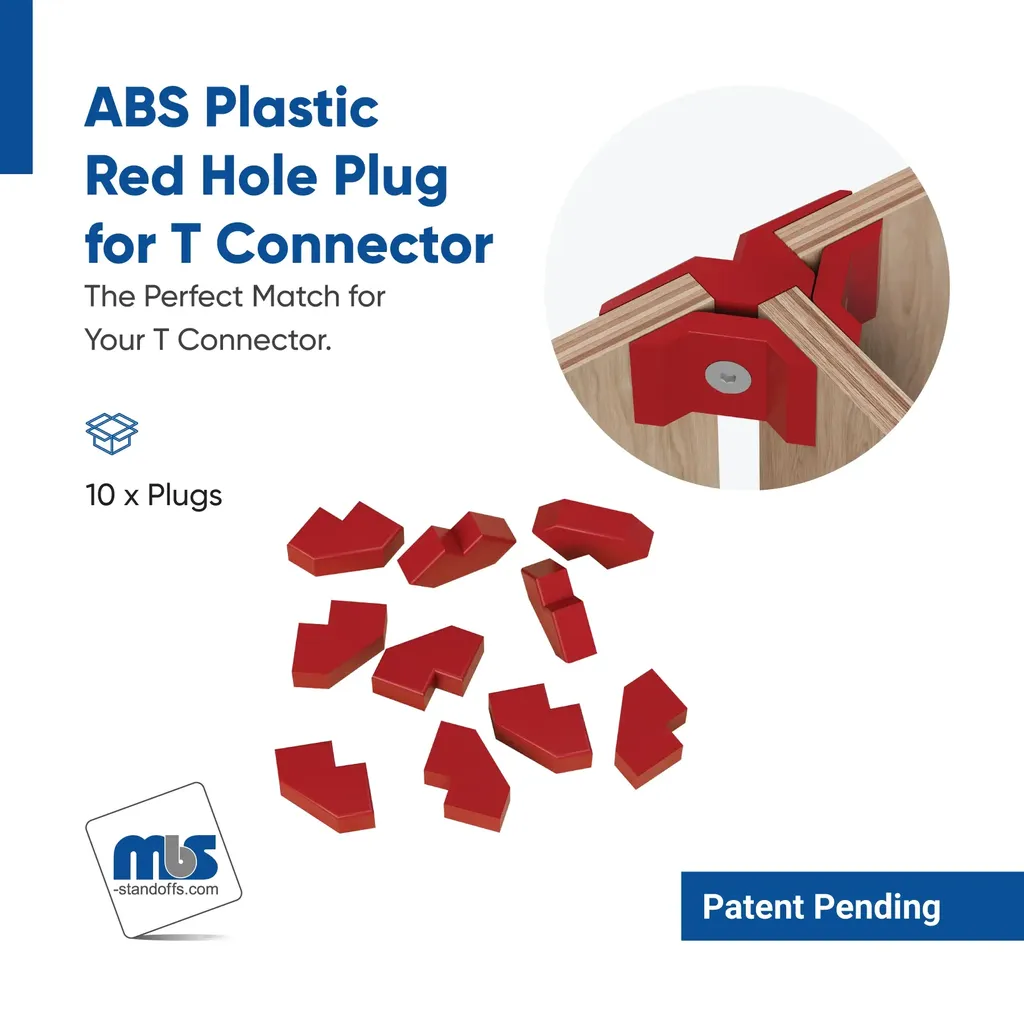 ABS Plastic Red Hole Plug for T Connector

The Perfect Match for Your T Connector.

10 x Plugs

mbs
-standoffs.com

Patent Pending